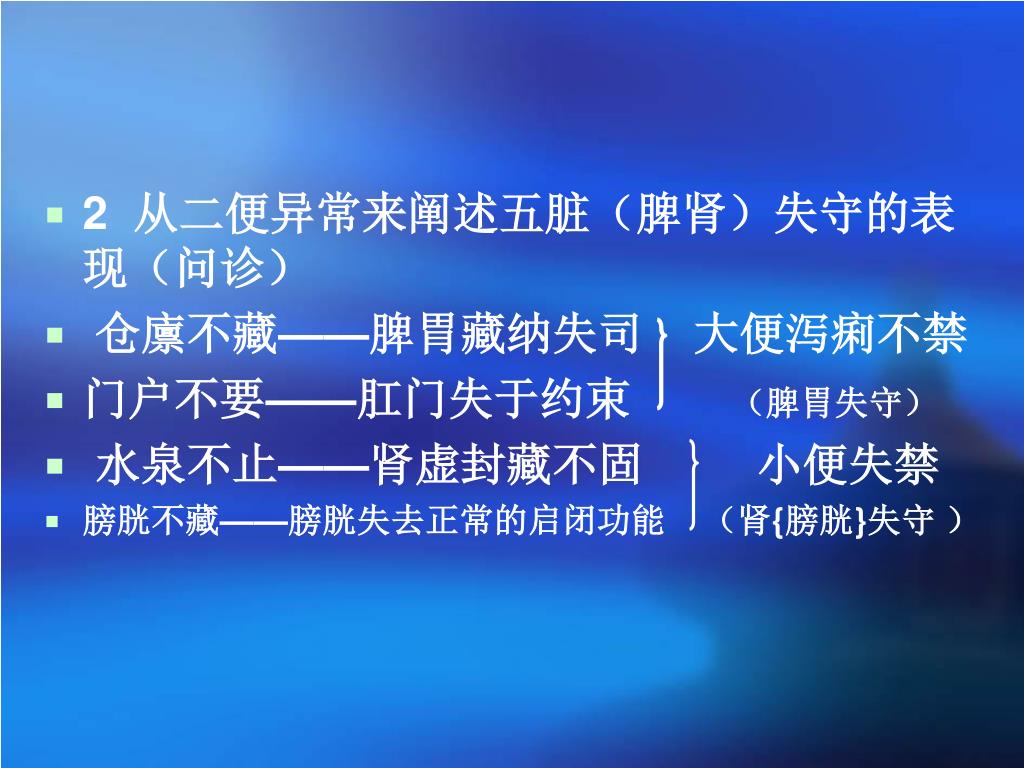 2 从二便异常来阐述五脏（脾肾）失守的表现（问诊）

仓廪不藏——脾胃藏纳失司 大便泻痢不禁

门户不要——肛门失于约束 （脾胃失守）

水泉不止——肾虚封藏不固 小便失禁

膀胱不藏——膀胱失去正常的启闭功能 （肾{膀胱}失守 ）